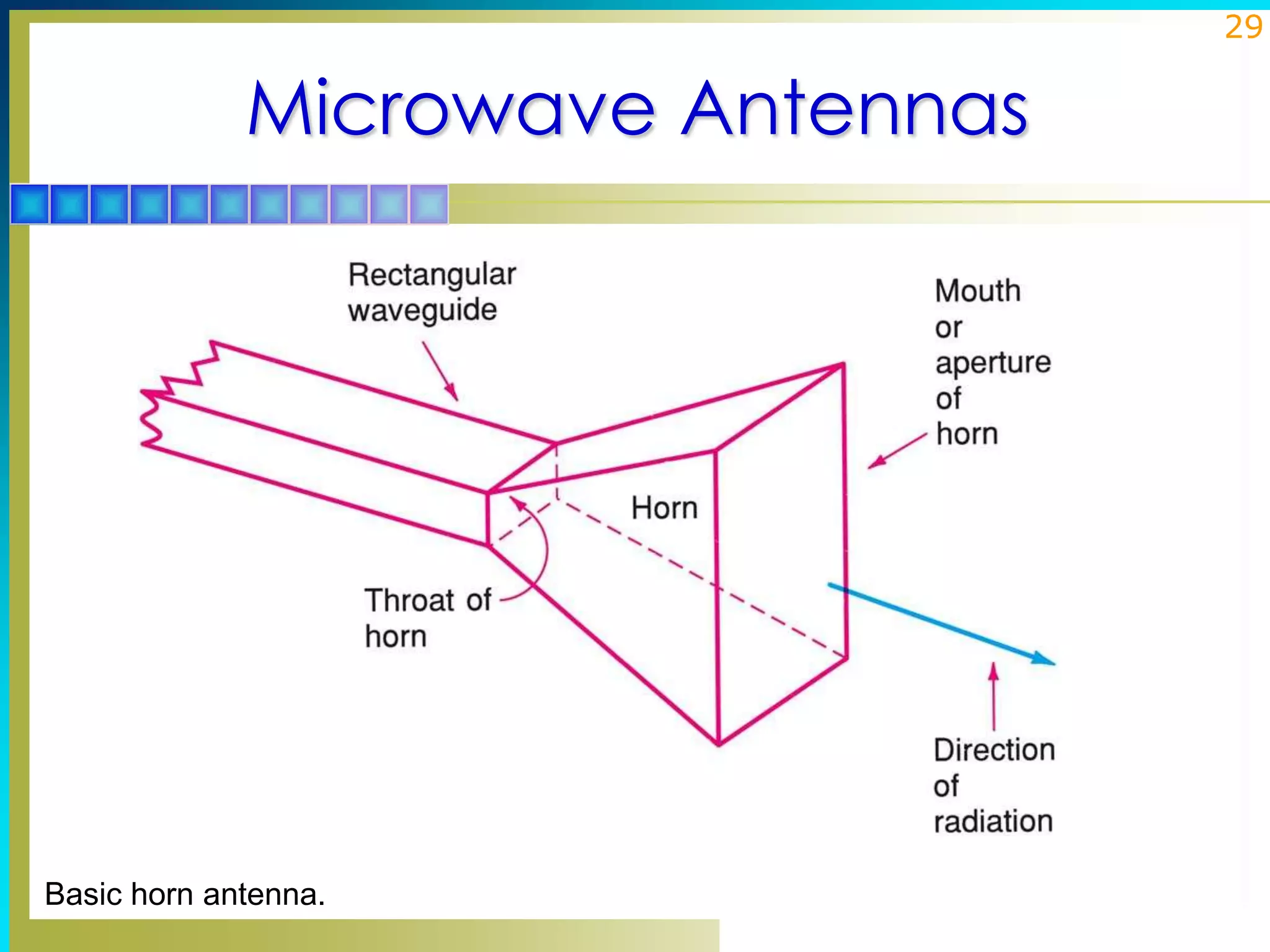 29

Microwave Antennas

Rectangular waveguide

Mouth or aperture of horn

Horn

Throat of horn

Direction of radiation

Basic horn antenna.